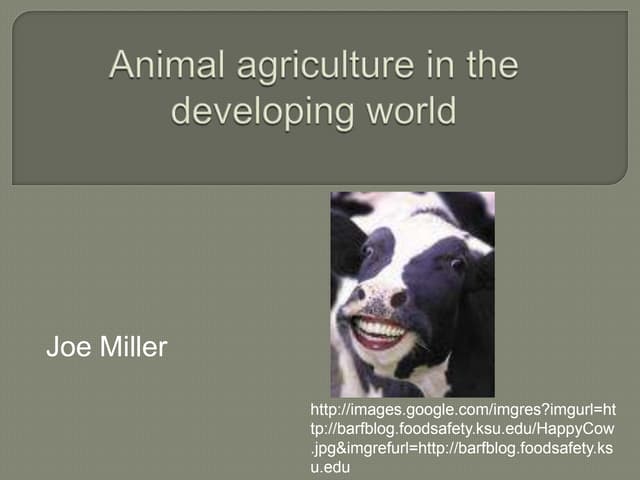 Animal agriculture in the developing world

Joe Miller

http://images.google.com/imgres?imgurl=http://barfblog.foodsafety.ksu.edu/HappyCow.jpg&imgrefurl=http://barfblog.foodsafety.ksu.edu